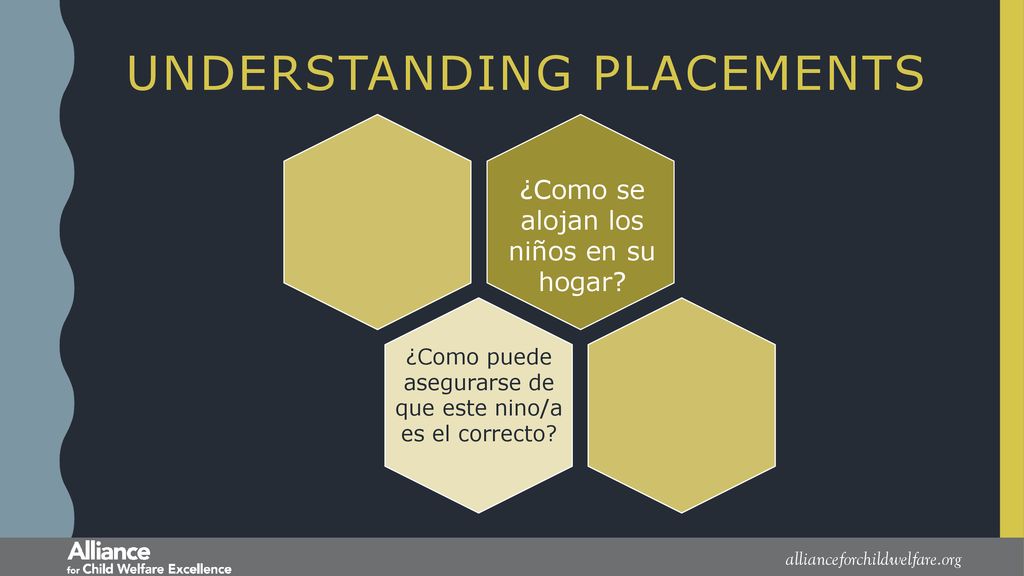 UNDERSTANDING PLACEMENTS

¿Como se alojan los niños en su hogar?

¿Como puede asegurarse de que este nino/a es el correcto?

Alliance for Child Welfare Excellence

allianceforchildwelfare.org